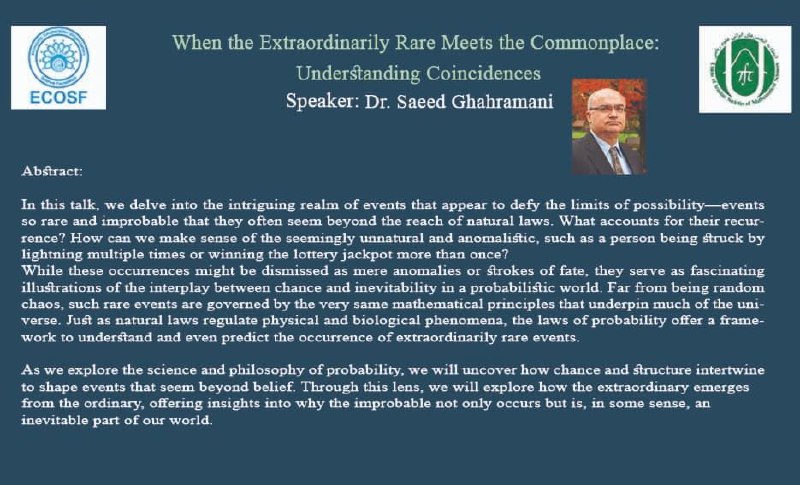 ECOSF

When the Extraordinarily Rare Meets the Commonplace: Understanding Coincidences

Speaker: Dr. Saeed Ghahramani

Abstract:

In this talk, we delve into the intriguing realm of events that appear to defy the limits of possibility—events so rare and improbable that they often seem beyond the reach of natural laws. What accounts for their recurrence? How can we make sense of the seemingly unnatural and anomalistic, such as a person being struck by lightning multiple times or winning the lottery jackpot more than once?
While these occurrences might be dismissed as mere anomalies or strokes of fate, they serve as fascinating illustrations of the interplay between chance and inevitability in a probabilistic world. Far from being random chaos, such rare events are governed by the very same mathematical principles that underpin much of the universe. Just as natural laws regulate physical and biological phenomena, the laws of probability offer a framework to understand and even predict the occurrence of extraordinarily rare events.

As we explore the science and philosophy of probability, we will uncover how chance and structure intertwine to shape events that seem beyond belief. Through this lens, we will explore how the extraordinary emerges from the ordinary, offering insights into why the improbable not only occurs but is, in some sense, an inevitable part of our world.